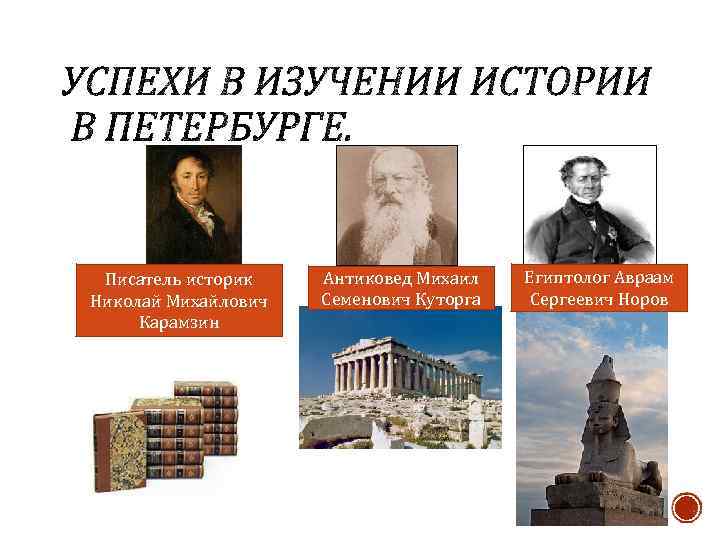 УСПЕХИ В ИЗУЧЕНИИ ИСТОРИИ В ПЕТЕРБУРГЕ.

Писатель историк Николай Михайлович Карамзин

Антиковед Михаил Семенович Куторга

Египтолог Авраам Сергеевич Норов